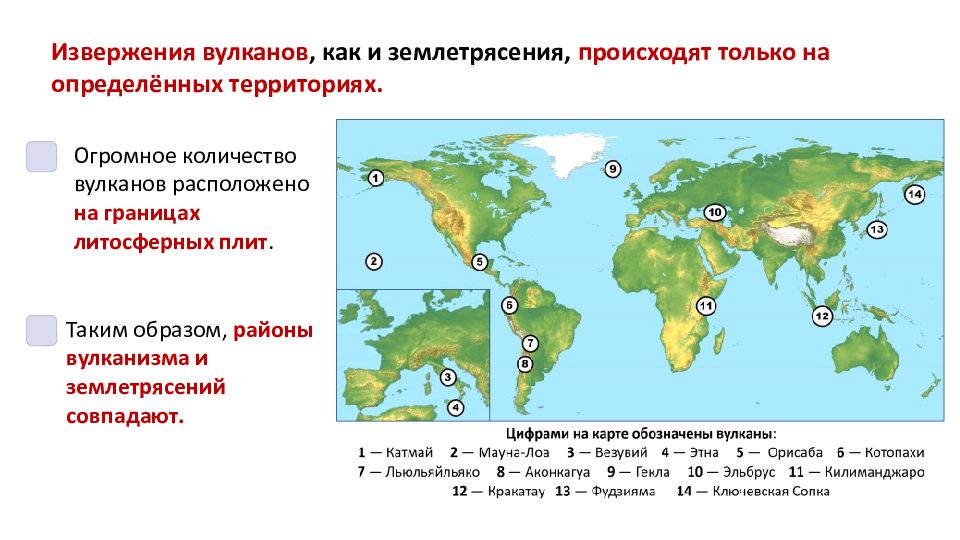 Извержения вулканов, как и землетрясения, происходят только на определённых территориях.

Огромное количество вулканов расположено на границах литосферных плит.

Таким образом, районы вулканизма и землетрясений совпадают.

1 2 3 4 5 6 7 8 9 10 11 12 13 14

Цифрами на карте обозначены вулканы:
1 — Катмай 2 — Мауна-Лоа 3 — Везувий 4 — Этна 5 — Орисаба 6 — Котопахи 7 — Льюльяйльяко 8 — Аконкагуа 9 — Гекла 10 — Эльбрус 11 — Килиманджаро 12 — Кракатау 13 — Фудзияма 14 — Ключевская Сопка